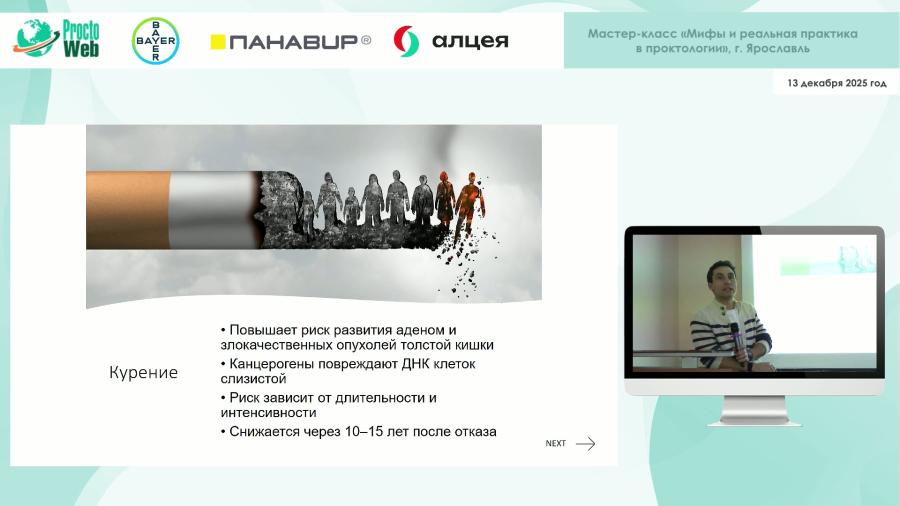 Procto Web

BAYER

ПАНАВИР®

алцея

Мастер-класс «Мифы и реальная практика в проктологии», г. Ярославль

13 декабря 2025 год

Курение

• Повышает риск развития аденом и злокачественных опухолей толстой кишки

• Канцерогены повреждают ДНК клеток слизистой

• Риск зависит от длительности и интенсивности

• Снижается через 10–15 лет после отказа

NEXT